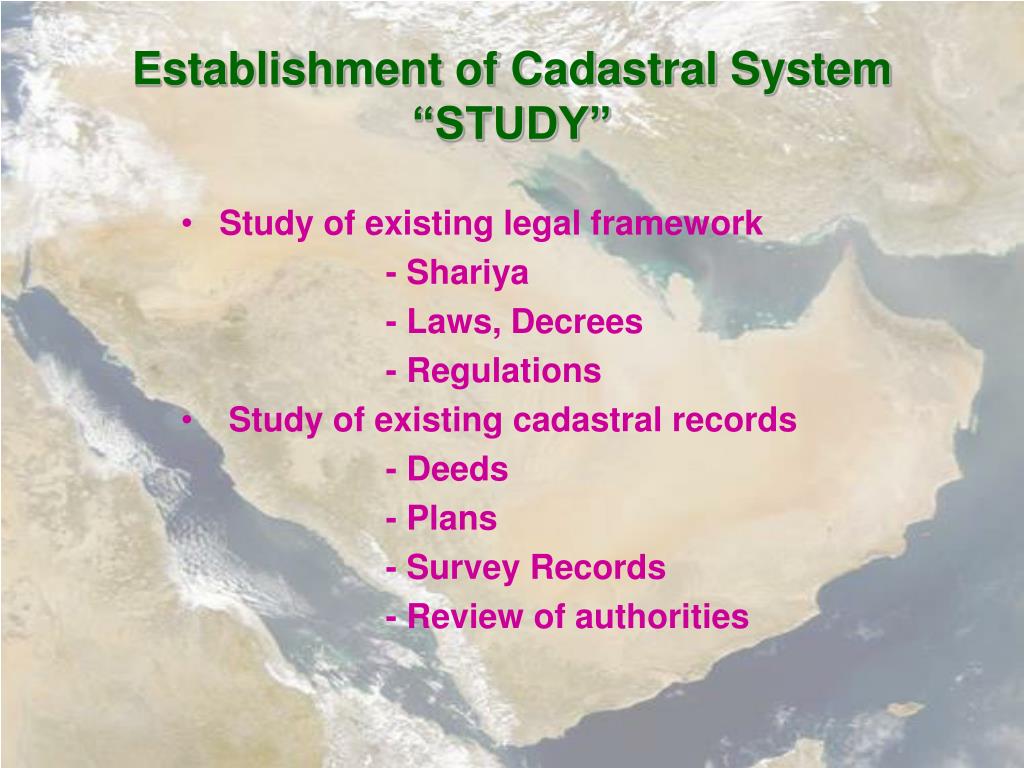 Establishment of Cadastral System
“STUDY”

• Study of existing legal framework
- Shariya
- Laws, Decrees
- Regulations
• Study of existing cadastral records
- Deeds
- Plans
- Survey Records
- Review of authorities